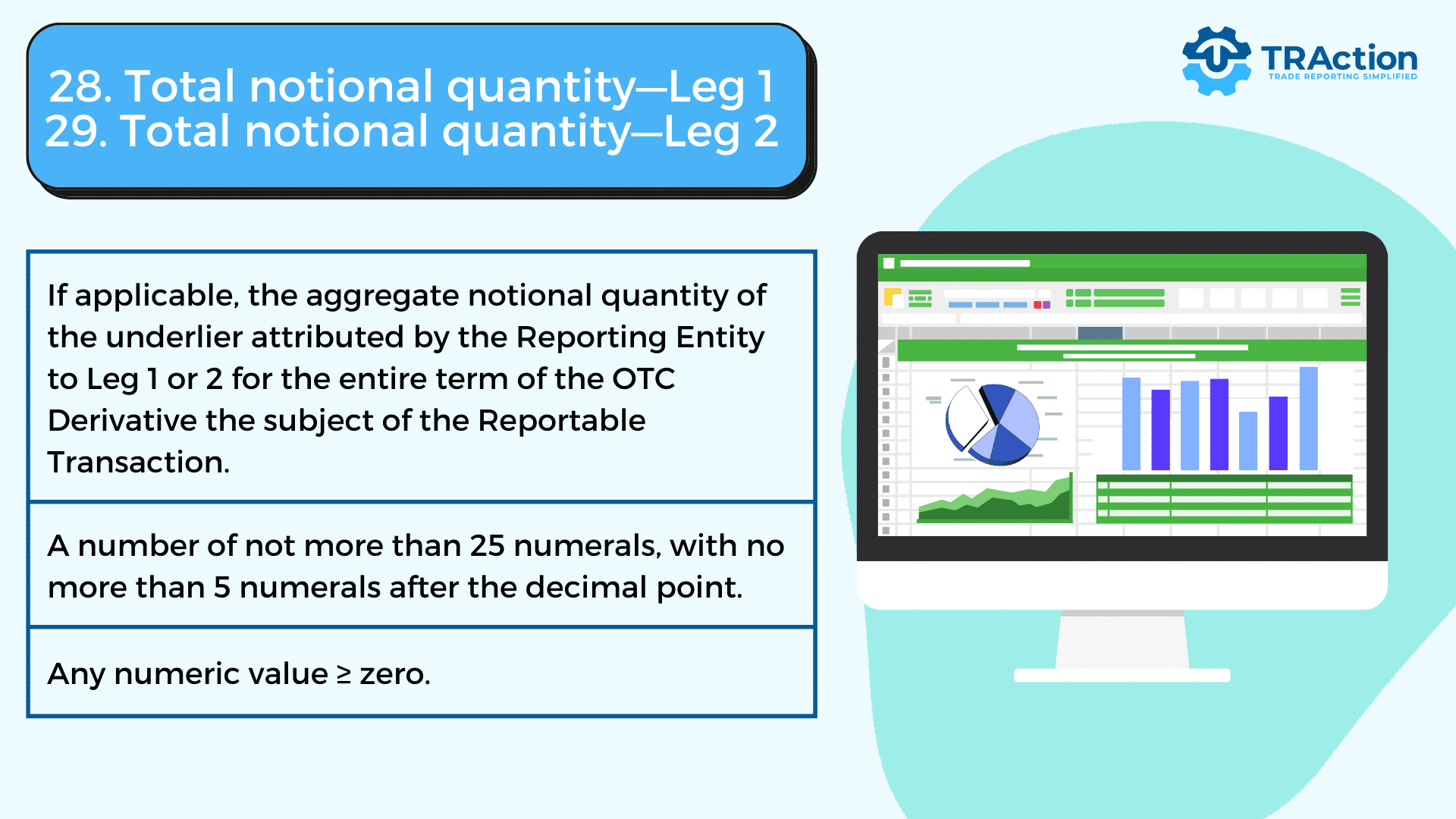 28. Total notional quantity—Leg 1
29. Total notional quantity—Leg 2

TRAction
TRADE REPORTING SIMPLIFIED

If applicable, the aggregate notional quantity of the underlier attributed by the Reporting Entity to Leg 1 or 2 for the entire term of the OTC Derivative the subject of the Reportable Transaction.

A number of not more than 25 numerals, with no more than 5 numerals after the decimal point.

Any numeric value ≥ zero.